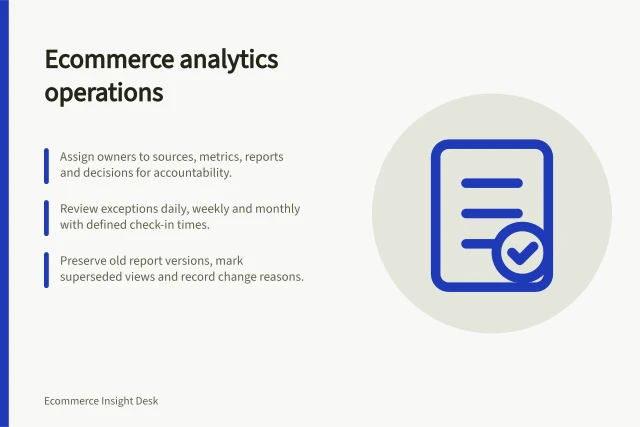 Ecommerce analytics operations

Assign owners to sources, metrics, reports and decisions for accountability.

Review exceptions daily, weekly and monthly with defined check-in times.

Preserve old report versions, mark superseded views and record change reasons.

Ecommerce Insight Desk